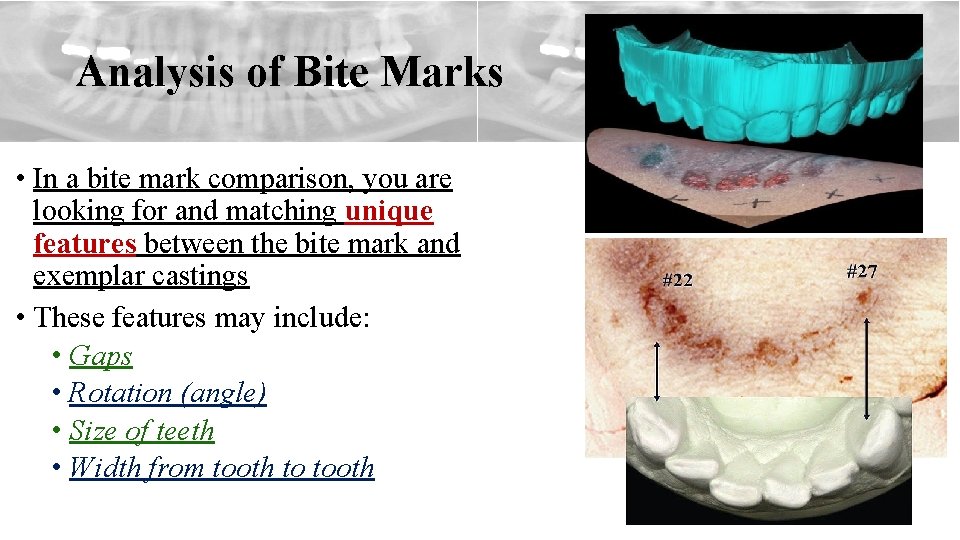 Analysis of Bite Marks

• In a bite mark comparison, you are looking for and matching unique features between the bite mark and exemplar castings

• These features may include:
  • Gaps
  • Rotation (angle)
  • Size of teeth
  • Width from tooth to tooth

#22

#27